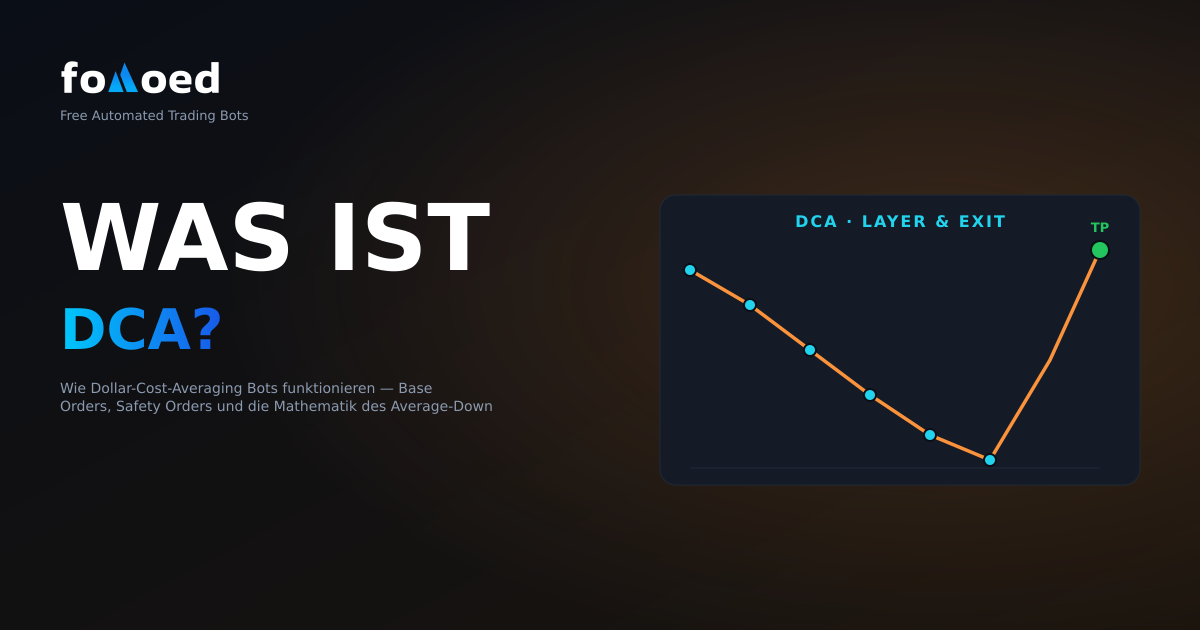 fomoed

Free Automated Trading Bots

WAS IST
DCA?

Wie Dollar-Cost-Averaging Bots funktionieren — Base Orders, Safety Orders und die Mathematik des Average-Down

DCA · LAYER & EXIT

TP